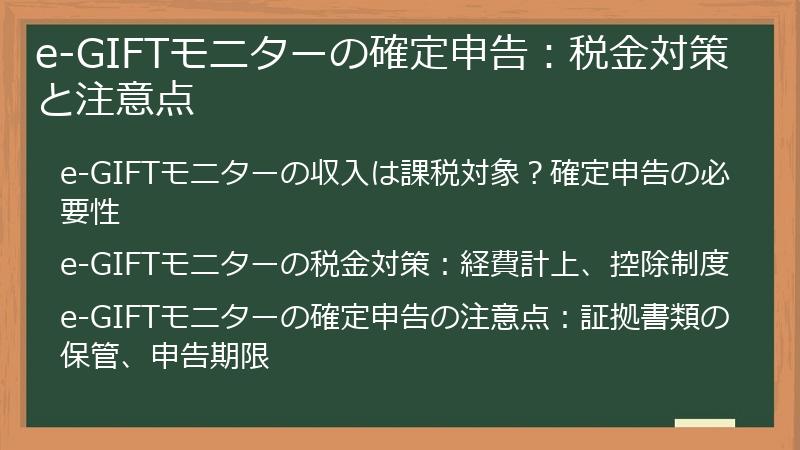 e-GIFTモニターの確定申告：税金対策と注意点

e-GIFTモニターの収入は課税対象？確定申告の必要性

e-GIFTモニターの税金対策：経費計上、控除制度

e-GIFTモニターの確定申告の注意点：証拠書類の保管、申告期限